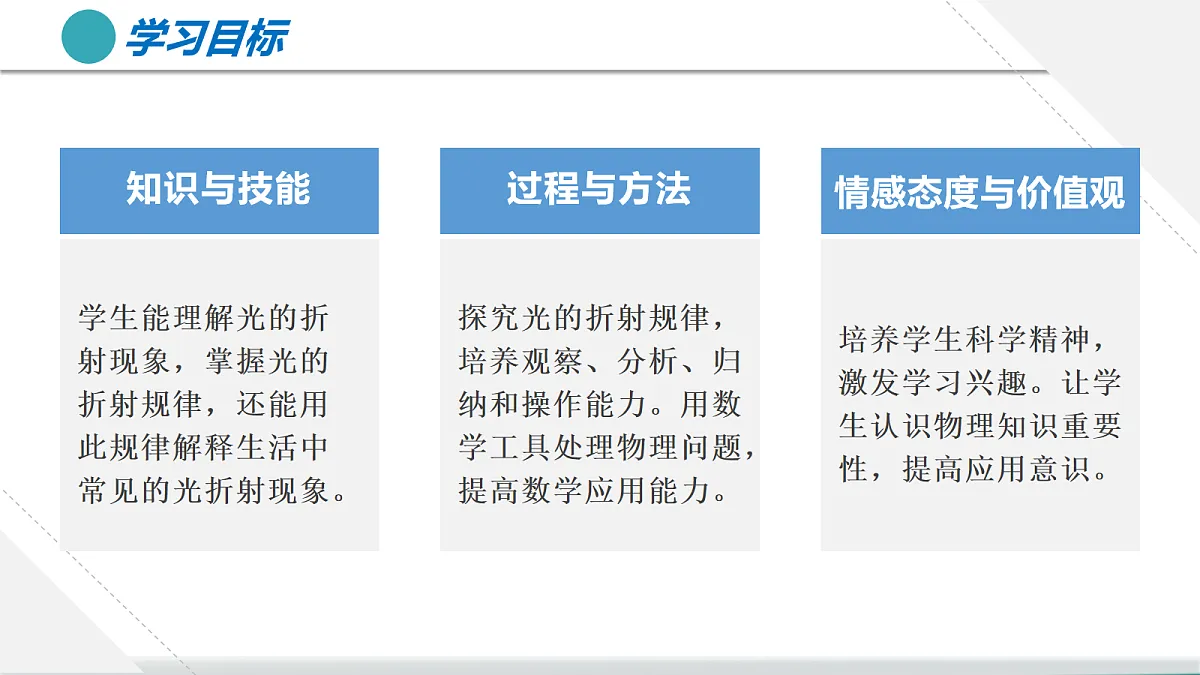 学习目标

知识与技能

学生能理解光的折射现象，掌握光的折射规律，还能用此规律解释生活中常见的光折射现象。

过程与方法

探究光的折射规律，培养观察、分析、归纳和操作能力。用数学工具处理物理问题，提高数学应用能力。

情感态度与价值观

培养学生科学精神，激发学习兴趣。让学生认识物理知识重要性，提高应用意识。